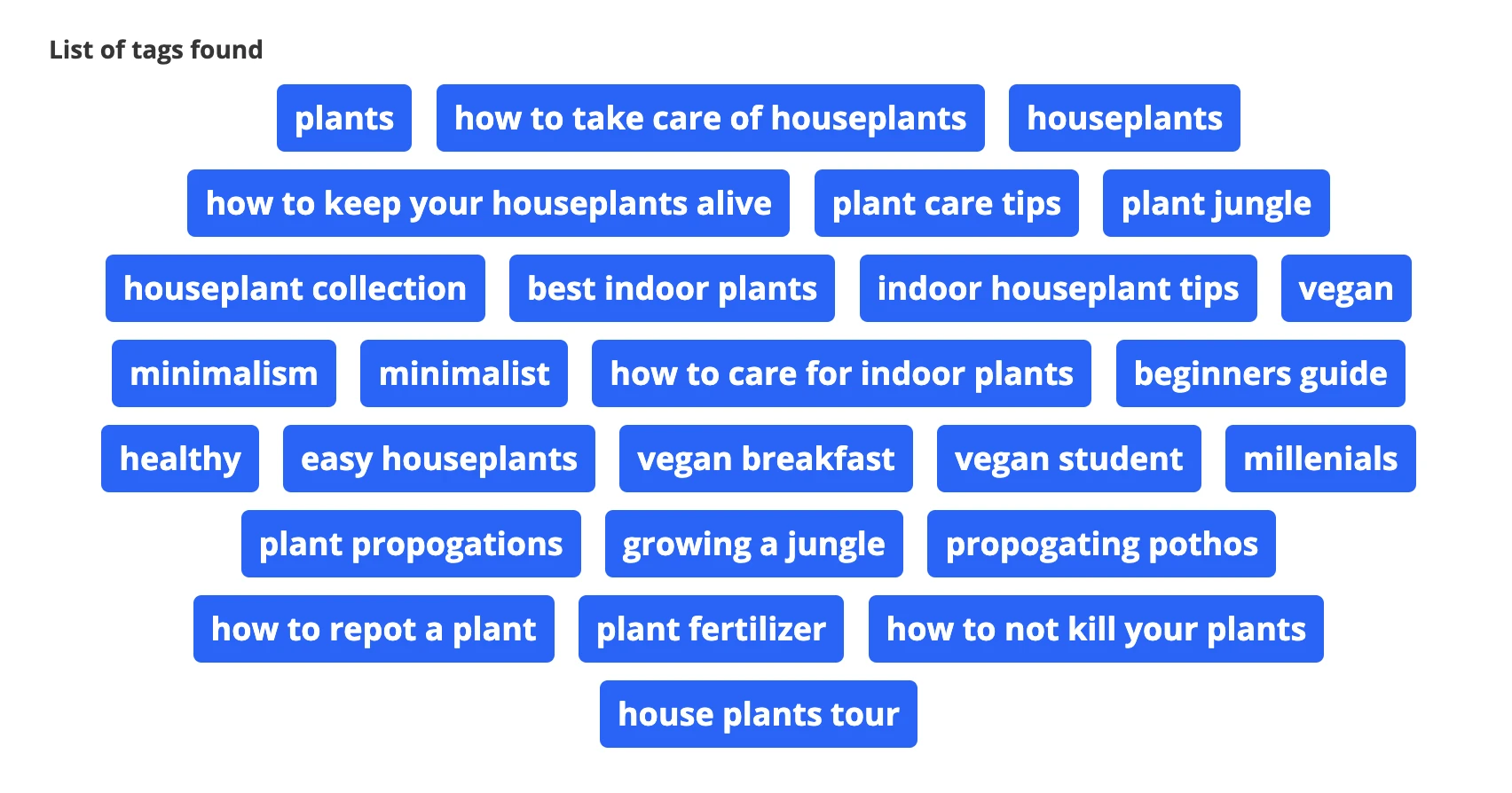 List of tags found

plants how to take care of houseplants houseplants

how to keep your houseplants alive plant care tips plant jungle

houseplant collection best indoor plants indoor houseplant tips vegan

minimalism minimalist how to care for indoor plants beginners guide

healthy easy houseplants vegan breakfast vegan student millenials

plant propogations growing a jungle propogating pothos

how to repot a plant plant fertilizer how to not kill your plants

house plants tour